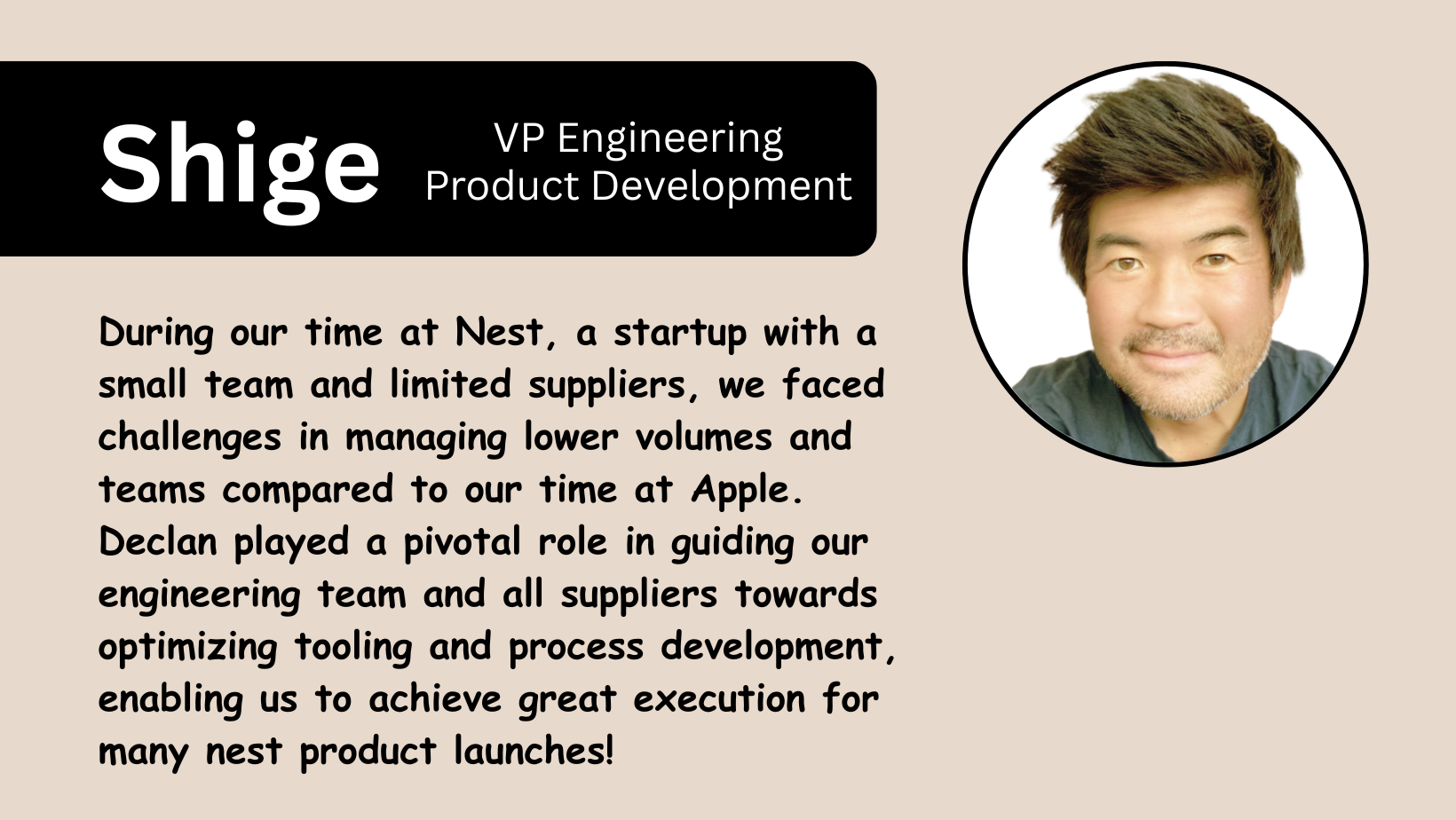 Shige

VP Engineering
Product Development

During our time at Nest, a startup with a small team and limited suppliers, we faced challenges in managing lower volumes and teams compared to our time at Apple. Declan played a pivotal role in guiding our engineering team and all suppliers towards optimizing tooling and process development, enabling us to achieve great execution for many nest product launches!